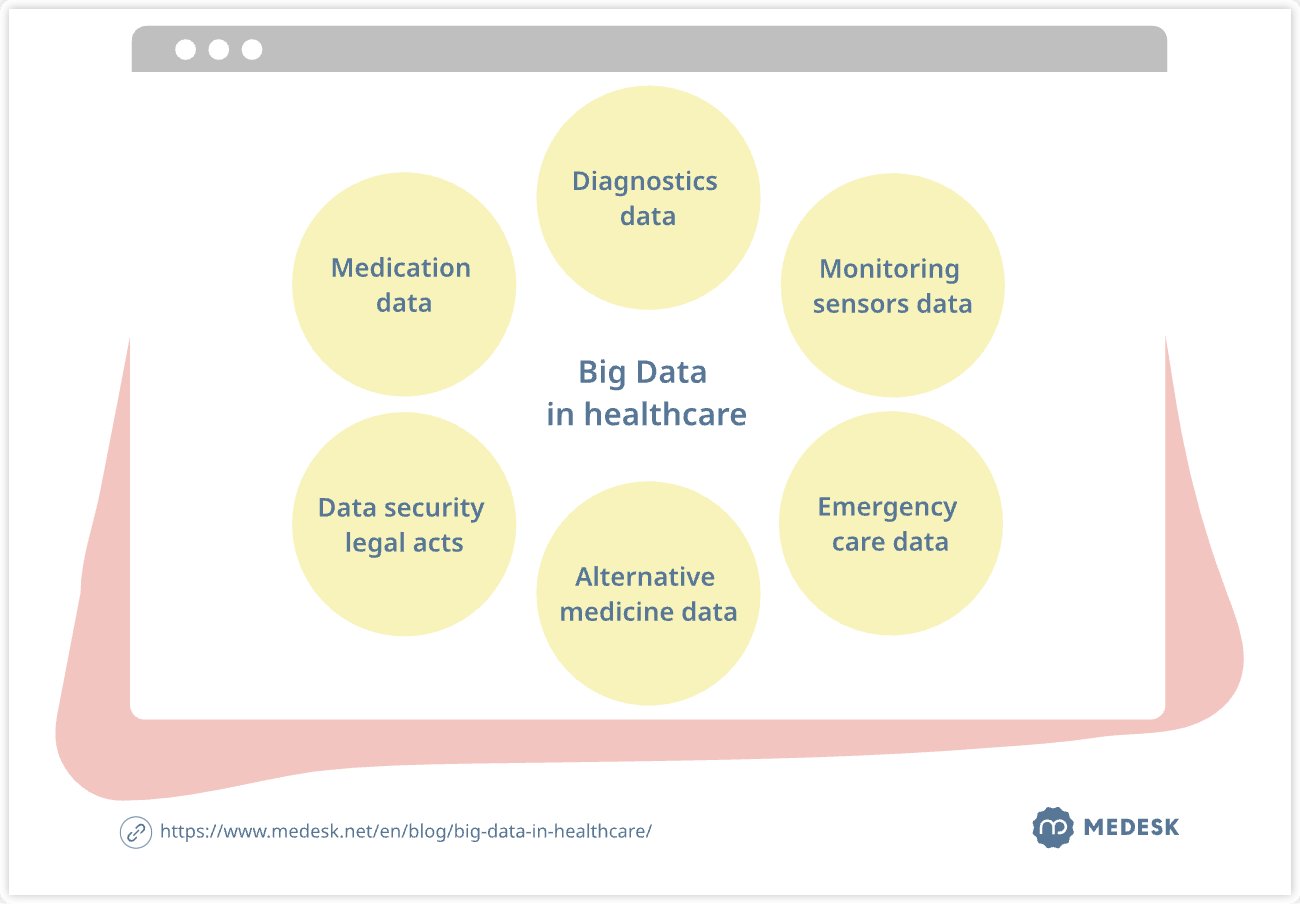 Diagnostics data

Medication data

Monitoring sensors data

Big Data in healthcare

Data security legal acts

Emergency care data

Alternative medicine data

https://www.medesk.net/en/blog/big-data-in-healthcare/

MEDESK